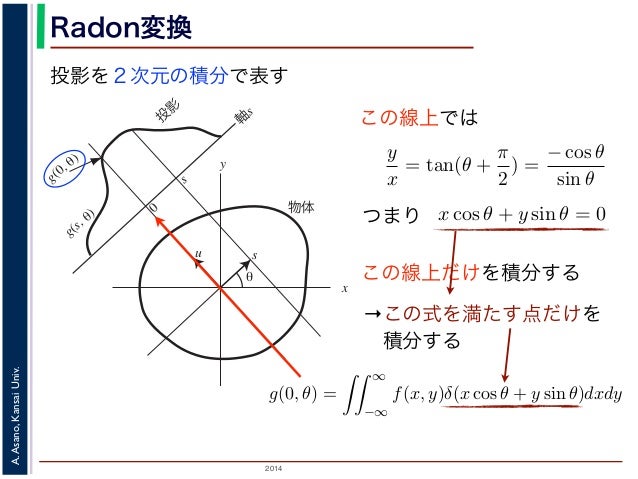 Radon変換

投影を２次元の積分で表す

投影

軸$s$

$g(0,\theta)$

$g(s,\theta)$

$s$

$0$

$y$

物体

$u$

$s$

$\theta$

$x$

この線上では

$\frac{y}{x} = \tan(\theta + \frac{\pi}{2}) = \frac{-\cos\theta}{\sin\theta}$

つまり　$x\cos\theta + y\sin\theta = 0$

この線上だけを積分する

→この式を満たす点だけを積分する

$g(0,\theta) = \iint_{-\infty}^{\infty} f(x,y)\delta(x\cos\theta + y\sin\theta)dxdy$

A. Asano, Kansai Univ.

2014